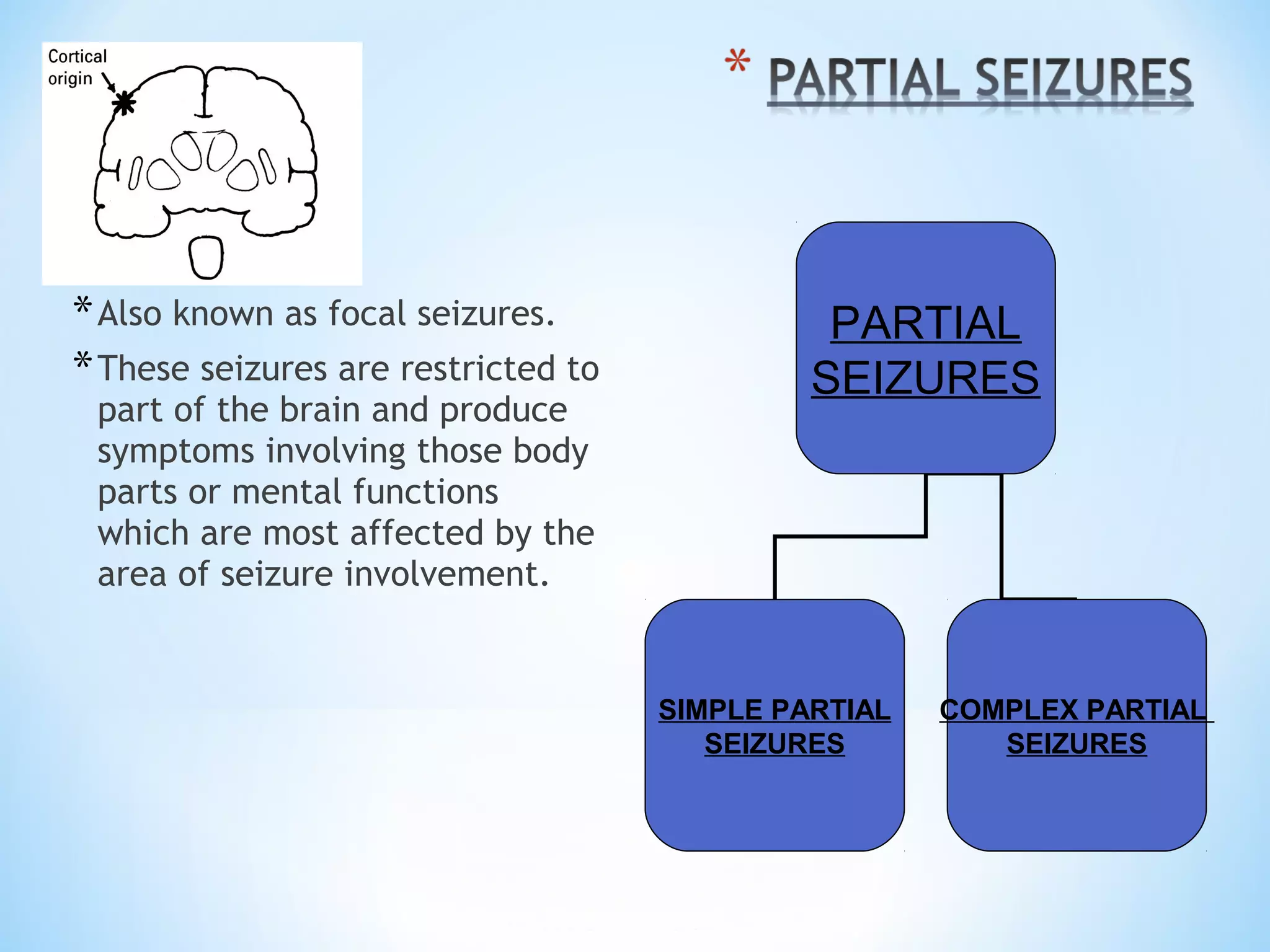 Cortical origin

* PARTIAL SEIZURES

* Also known as focal seizures.

* These seizures are restricted to part of the brain and produce symptoms involving those body parts or mental functions which are most affected by the area of seizure involvement.

PARTIAL SEIZURES

SIMPLE PARTIAL SEIZURES

COMPLEX PARTIAL SEIZURES